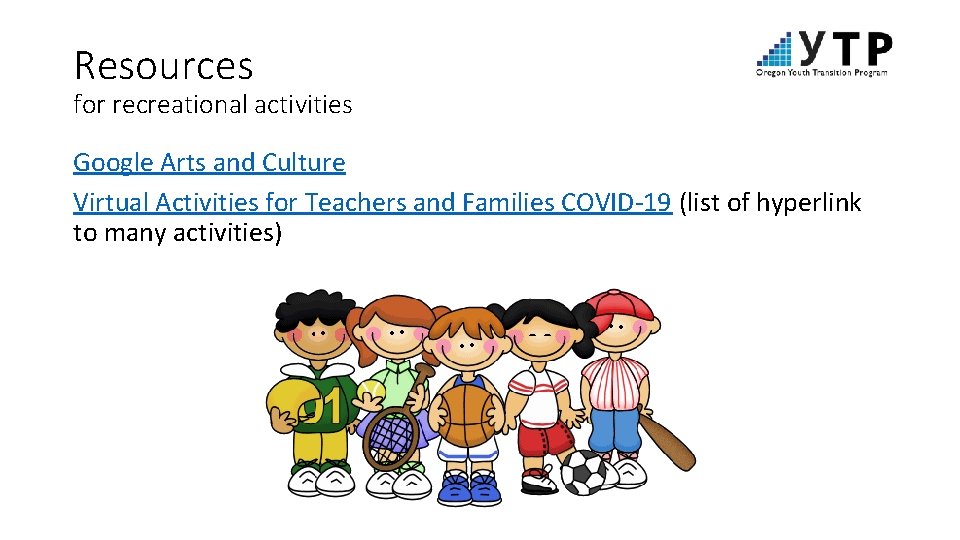 Resources
for recreational activities

YTP
Oregon Youth Transition Program

Google Arts and Culture

Virtual Activities for Teachers and Families COVID-19 (list of hyperlink to many activities)

01